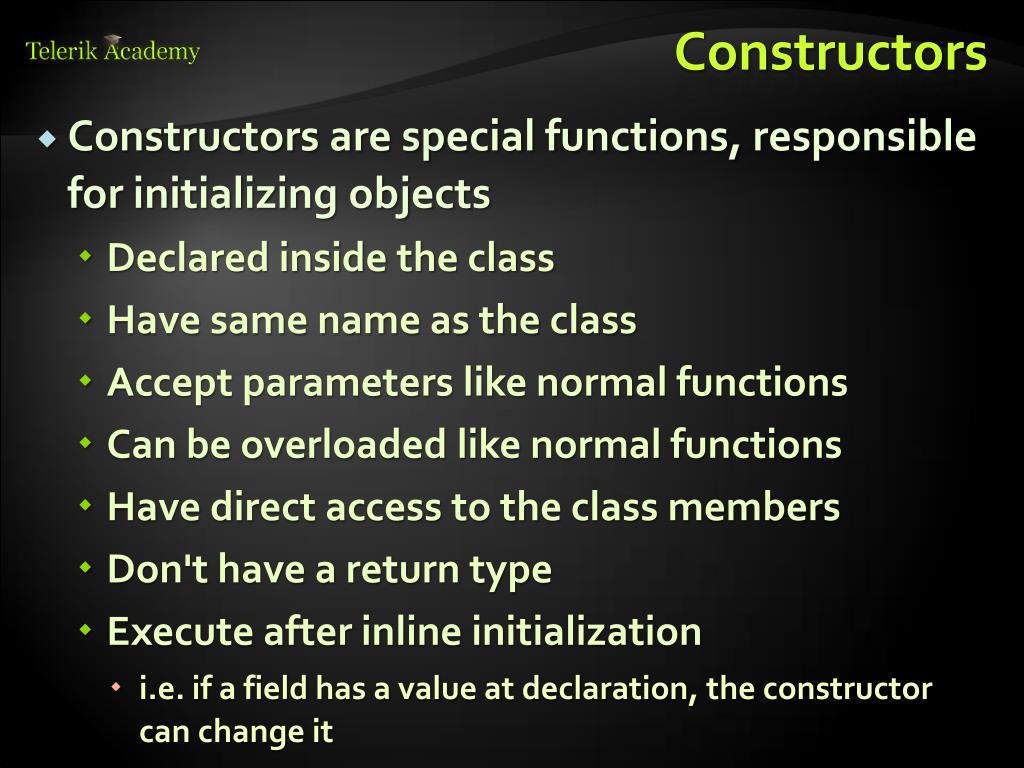 Telerik Academy

Constructors

Constructors are special functions, responsible for initializing objects

Declared inside the class

Have same name as the class

Accept parameters like normal functions

Can be overloaded like normal functions

Have direct access to the class members

Don't have a return type

Execute after inline initialization

i.e. if a field has a value at declaration, the constructor can change it